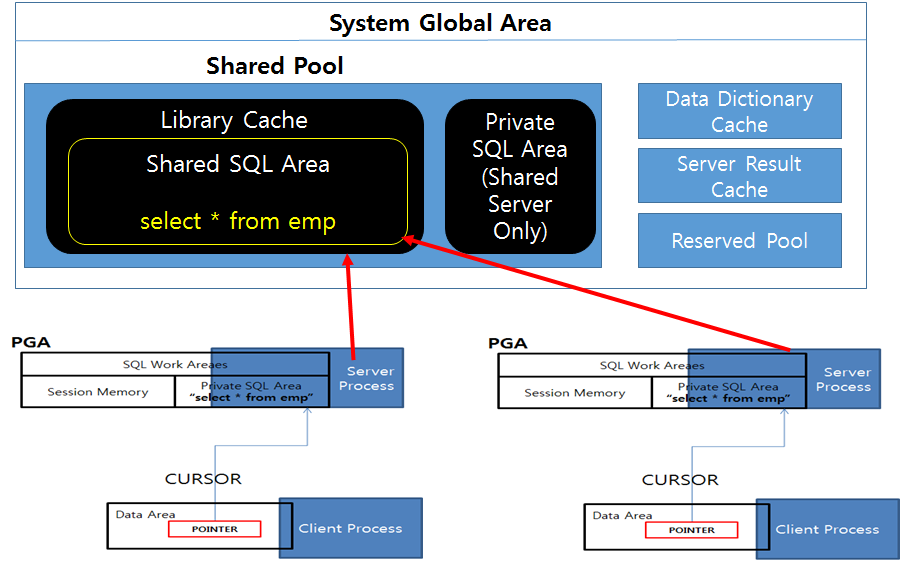 System Global Area

Shared Pool

Library Cache

Shared SQL Area

select * from emp

Private SQL Area (Shared Server Only)

Data Dictionary Cache

Server Result Cache

Reserved Pool

PGA

SQL Work Areaes

Session Memory

Private SQL Area "select * from emp"

Server Process

CURSOR

Data Area

POINTER

Client Process

PGA

SQL Work Areaes

Session Memory

Private SQL Area "select * from emp"

Server Process

CURSOR

Data Area

POINTER

Client Process